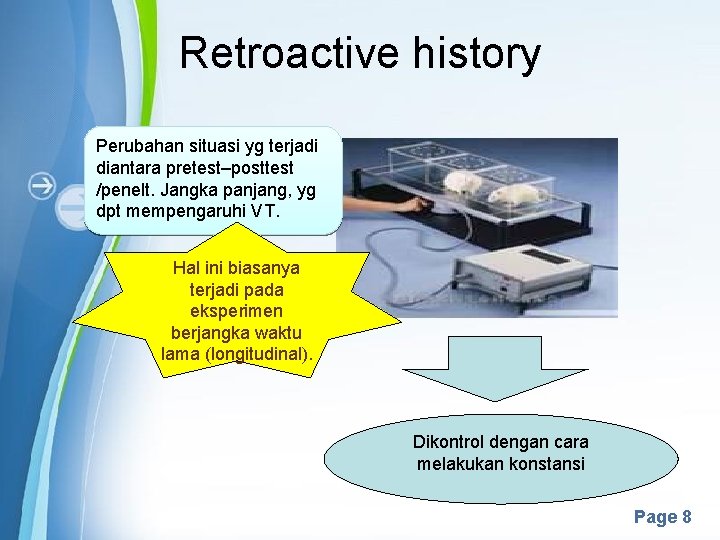 Retroactive history

Perubahan situasi yg terjadi diantara pretest–posttest /penelt. Jangka panjang, yg dpt mempengaruhi VT.

Hal ini biasanya terjadi pada eksperimen berjangka waktu lama (longitudinal).

Dikontrol dengan cara melakukan konstansi

Page 8